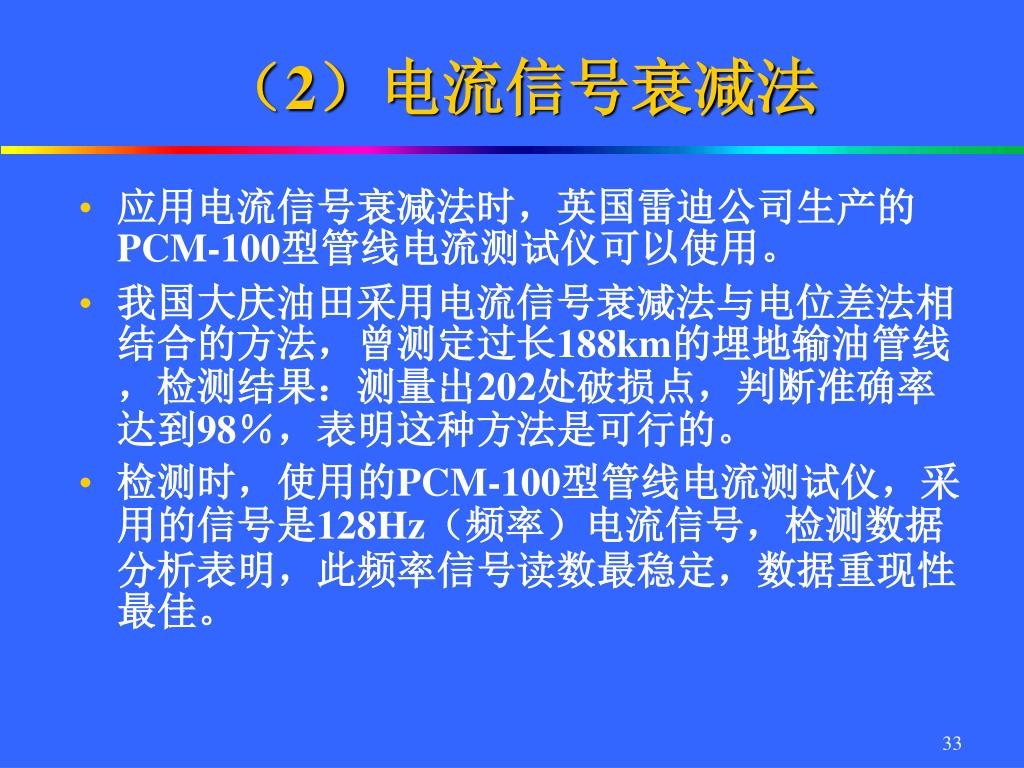 （2）电流信号衰减法

• 应用电流信号衰减法时，英国雷迪公司生产的PCM-100型管线电流测试仪可以使用。
• 我国大庆油田采用电流信号衰减法与电位差法相结合的方法，曾测定过长188km的埋地输油管线，检测结果：测量出202处破损点，判断准确率达到98％，表明这种方法是可行的。
• 检测时，使用的PCM-100型管线电流测试仪，采用的信号是128Hz（频率）电流信号，检测数据分析表明，此频率信号读数最稳定，数据重现性最佳。

33